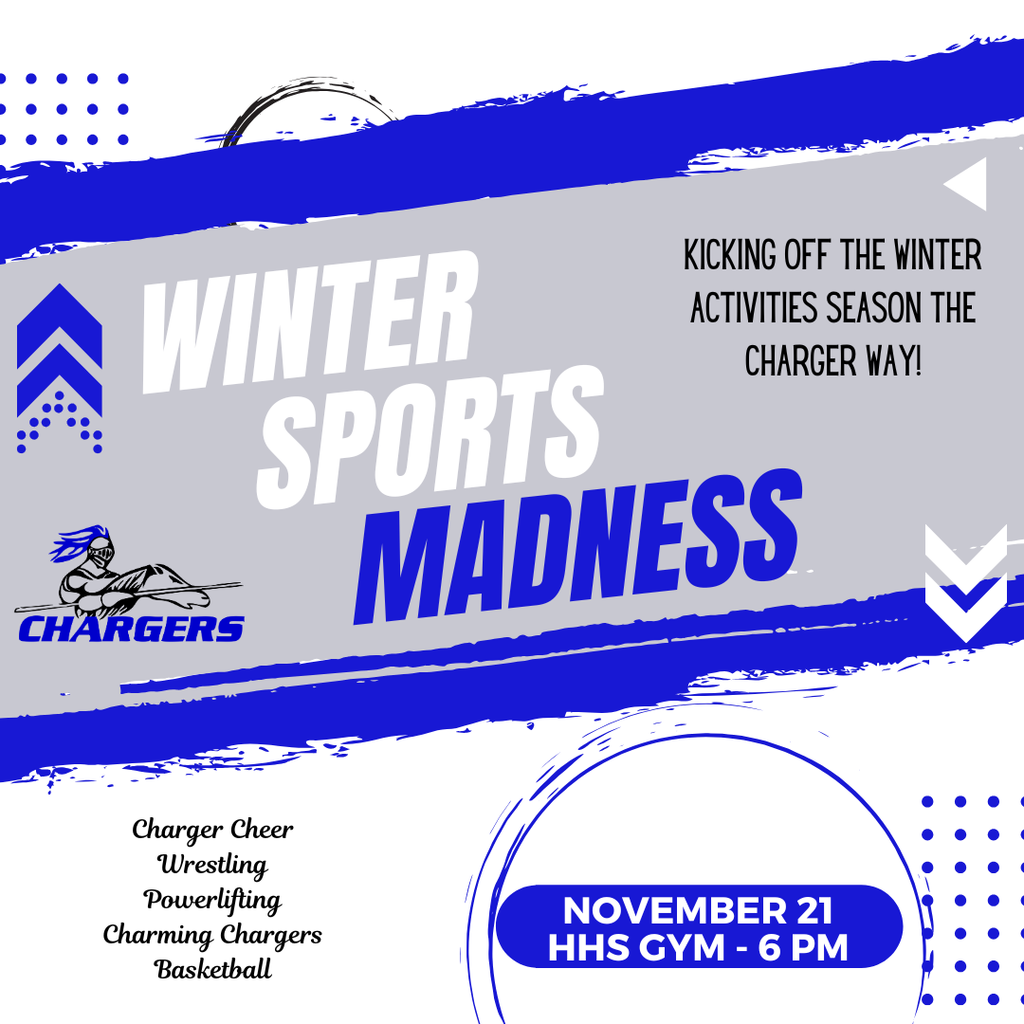 WINTER SPORTS MADNESS

KICKING OFF THE WINTER ACTIVITIES SEASON THE CHARGER WAY!

CHARGERS

Charger Cheer
Wrestling
Powerlifting
Charming Chargers
Basketball

NOVEMBER 21
HHS GYM - 6 PM